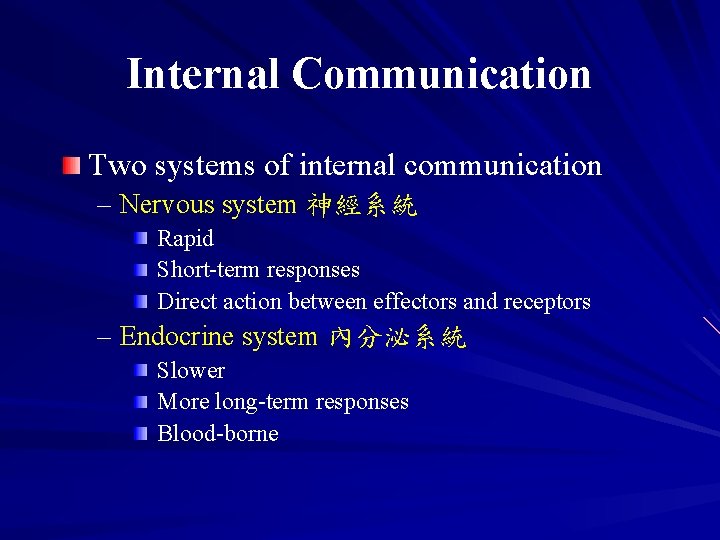 Internal Communication

Two systems of internal communication

– Nervous system 神經系統

Rapid

Short-term responses

Direct action between effectors and receptors

– Endocrine system 內分泌系統

Slower

More long-term responses

Blood-borne